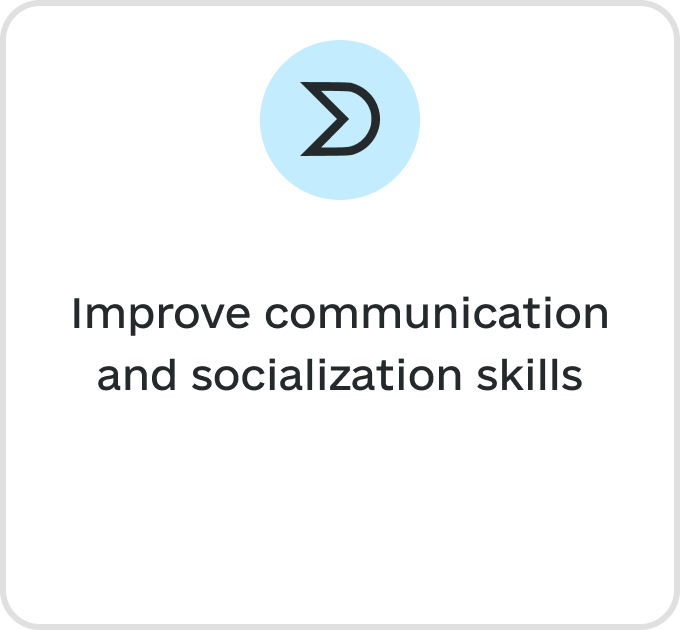 Improve communication and socialization skills